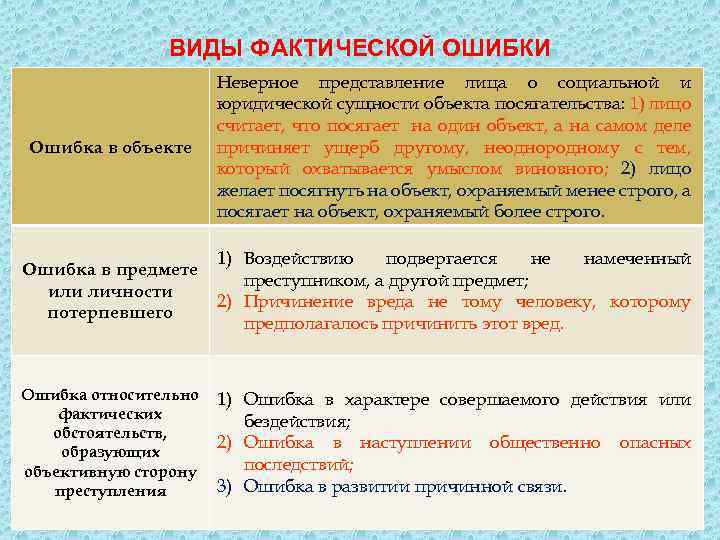 ВИДЫ ФАКТИЧЕСКОЙ ОШИБКИ

| | |
|---|---|
| Ошибка в объекте | Неверное представление лица о социальной и юридической сущности объекта посягательства: 1) лицо считает, что посягает на один объект, а на самом деле причиняет ущерб другому, неоднородному с тем, который охватывается умыслом виновного; 2) лицо желает посягнуть на объект, охраняемый менее строго, а посягает на объект, охраняемый более строго. |
| Ошибка в предмете или личности потерпевшего | 1) Воздействию подвергается не намеченный преступником, а другой предмет; 2) Причинение вреда не тому человеку, которому предполагалось причинить этот вред. |
| Ошибка относительно фактических обстоятельств, образующих объективную сторону преступления | 1) Ошибка в характере совершаемого действия или бездействия; 2) Ошибка в наступлении общественно опасных последствий; 3) Ошибка в развитии причинной связи. |